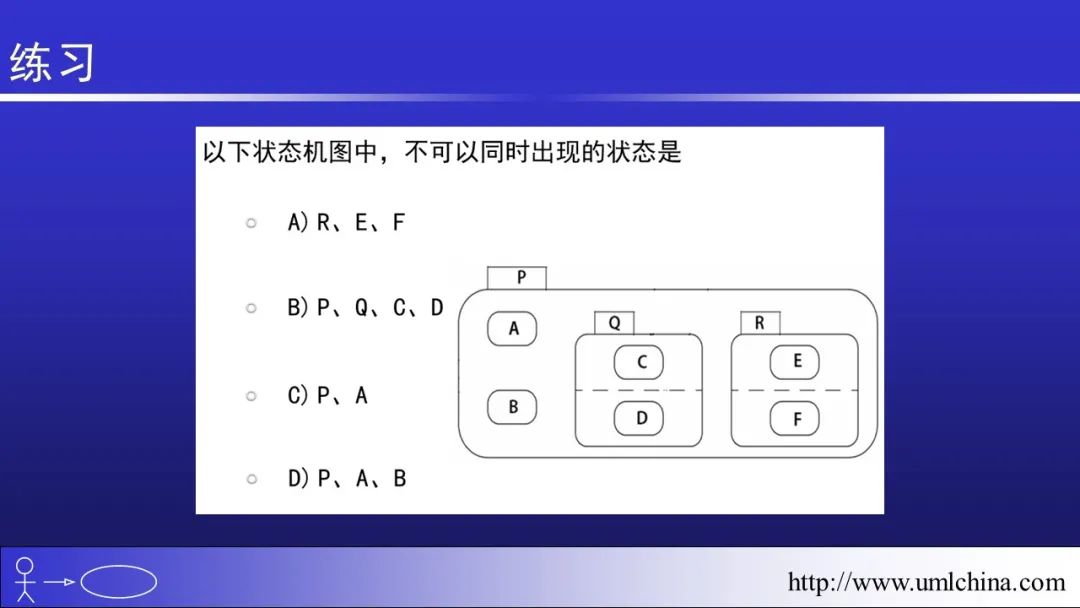 练习

以下状态机图中，不可以同时出现的状态是

A) R、E、F

B) P、Q、C、D

C) P、A

D) P、A、B

P

A

B

Q

C

D

R

E

F

http://www.umlchina.com